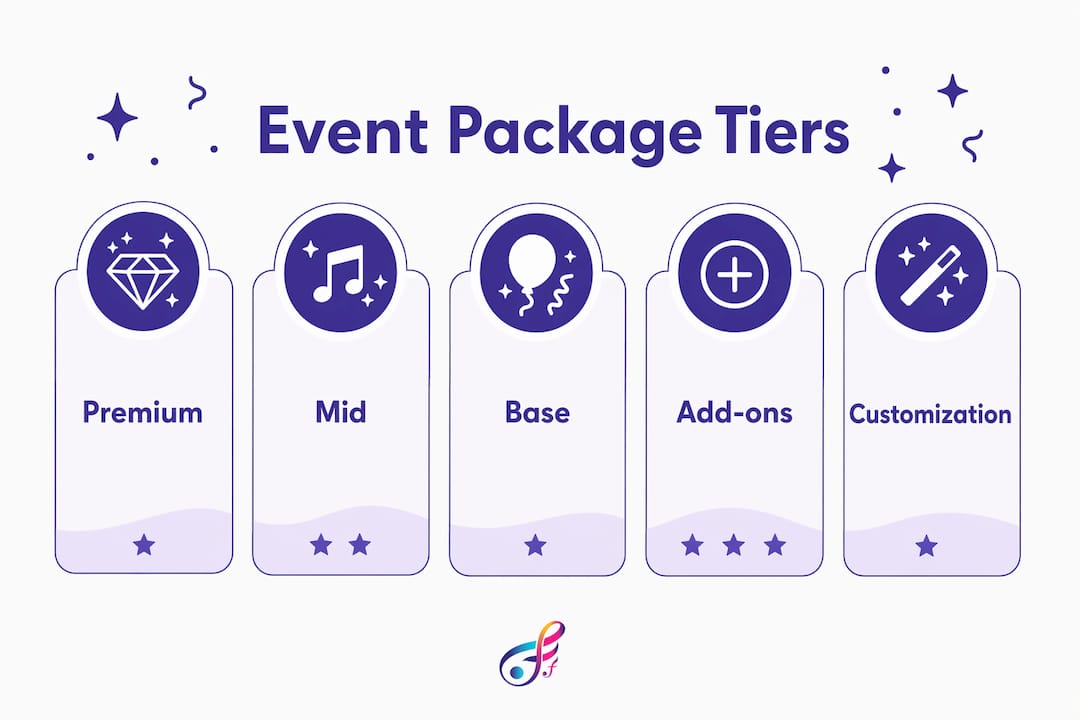 Event Package Tiers

Premium

Mid

Base

Add-ons

Customization